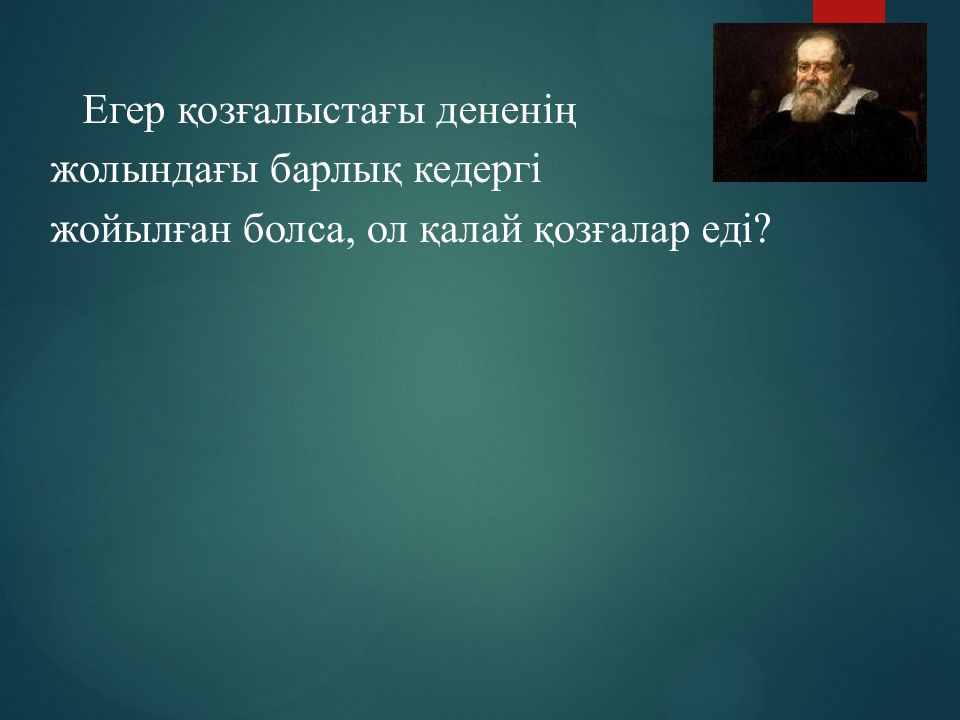 Егер қозғалыстағы дененің жолындағы барлық кедергі жойылған болса, ол қалай қозғалар еді?